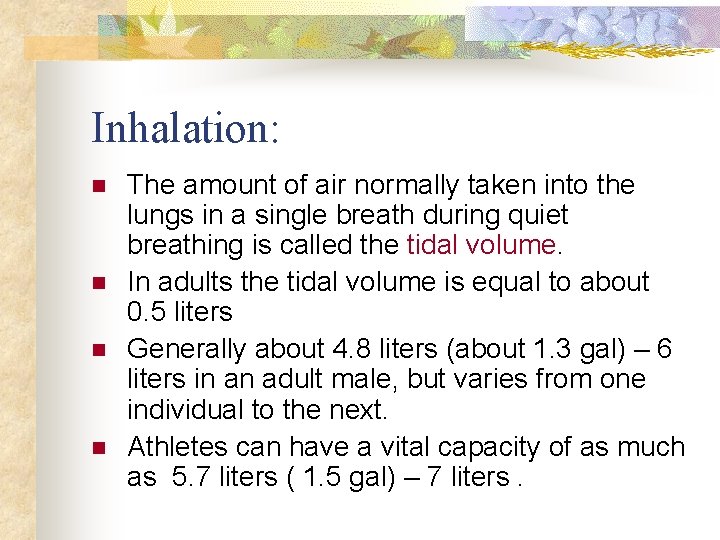 Inhalation:

- The amount of air normally taken into the lungs in a single breath during quiet breathing is called the tidal volume.
- In adults the tidal volume is equal to about 0.5 liters
- Generally about 4.8 liters (about 1.3 gal) – 6 liters in an adult male, but varies from one individual to the next.
- Athletes can have a vital capacity of as much as 5.7 liters ( 1.5 gal) – 7 liters .